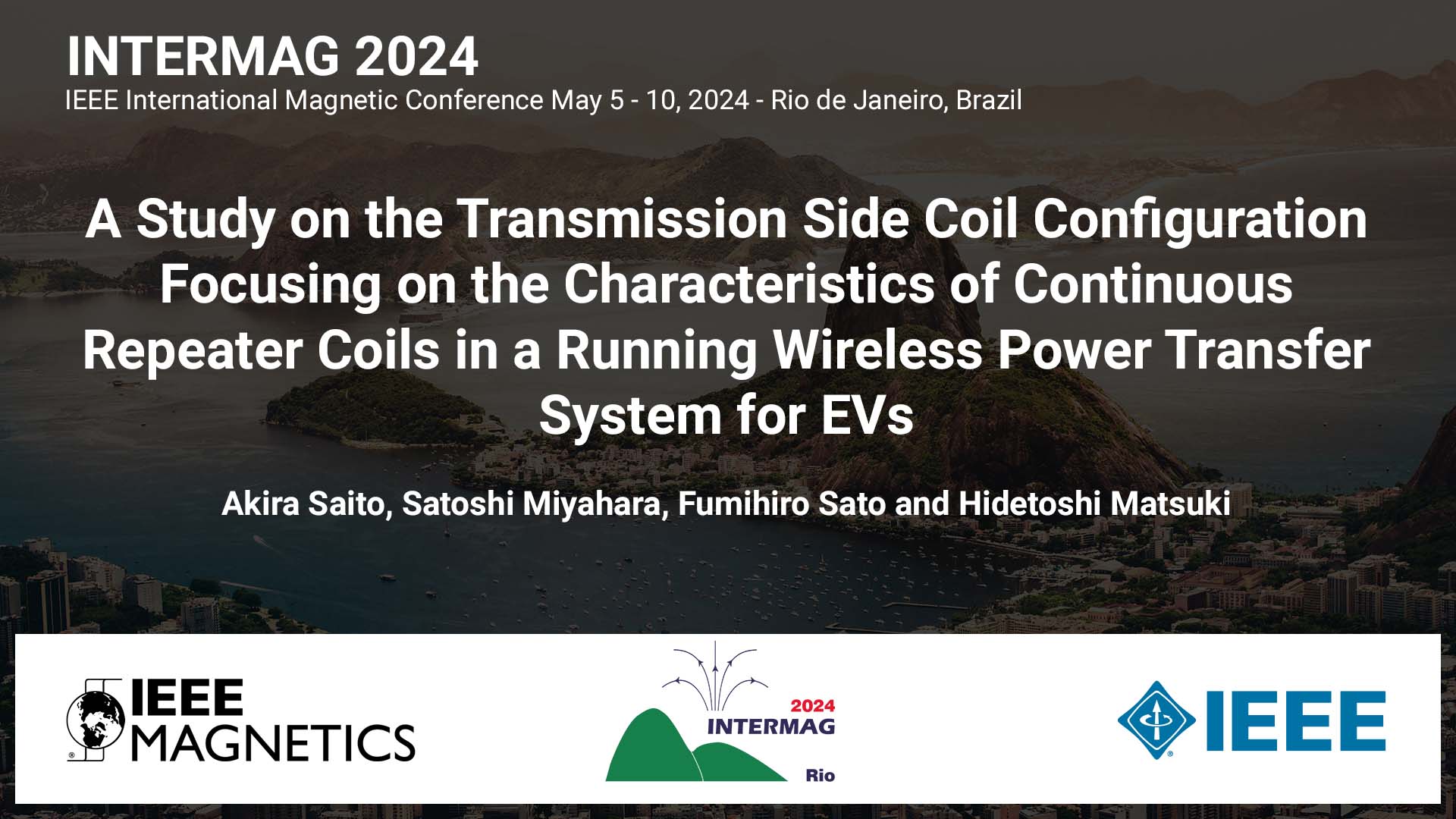 INTERMAG 2024
IEEE International Magnetic Conference May 5 - 10, 2024 - Rio de Janeiro, Brazil

A Study on the Transmission Side Coil Configuration Focusing on the Characteristics of Continuous Repeater Coils in a Running Wireless Power Transfer System for EVs

Akira Saito, Satoshi Miyahara, Fumihiro Sato and Hidetoshi Matsuki

IEEE MAGNETICS

2024 INTERMAG Rio

IEEE